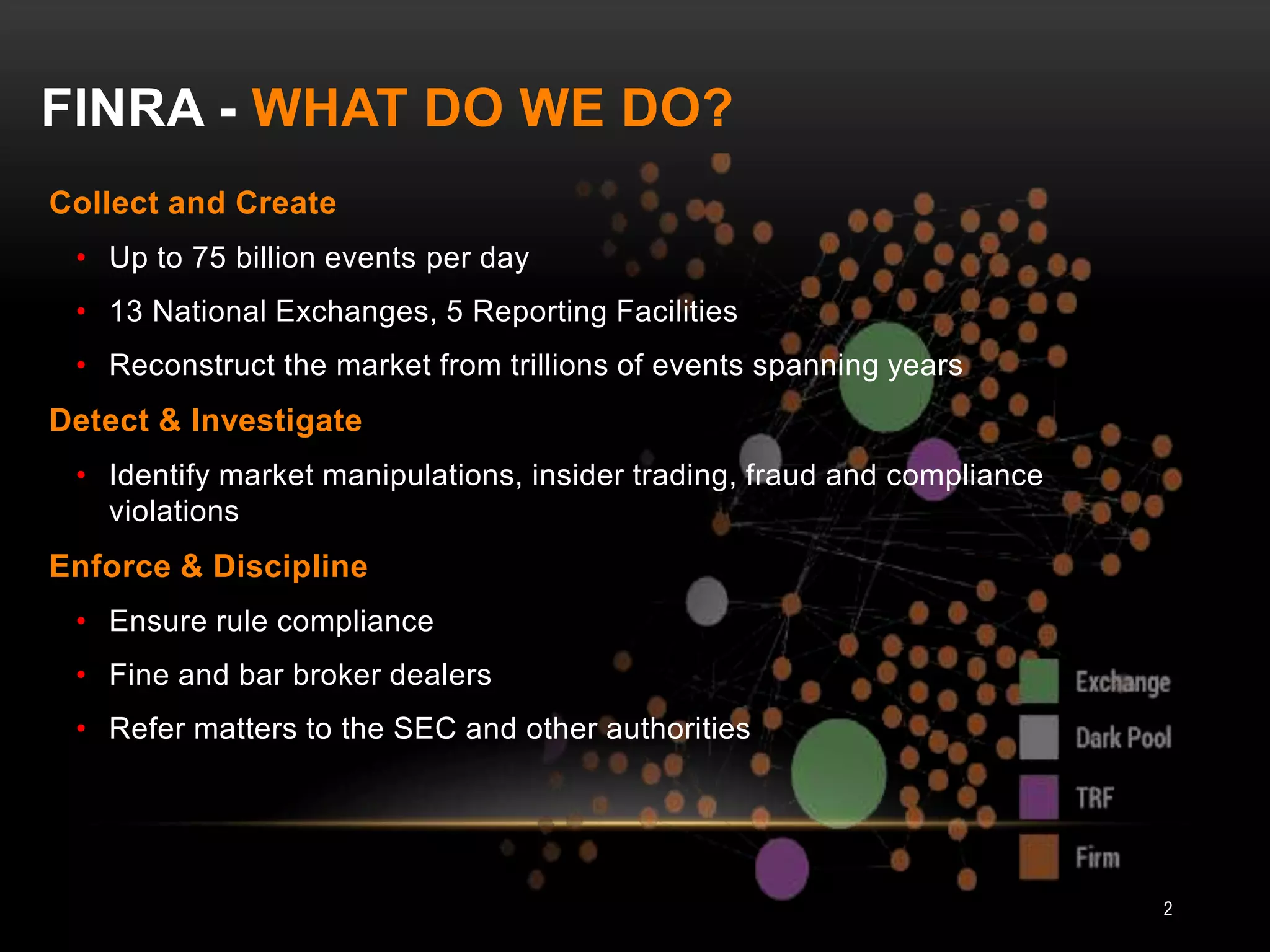 FINRA - WHAT DO WE DO?

Collect and Create

• Up to 75 billion events per day
• 13 National Exchanges, 5 Reporting Facilities
• Reconstruct the market from trillions of events spanning years

Detect & Investigate

• Identify market manipulations, insider trading, fraud and compliance violations

Enforce & Discipline

• Ensure rule compliance
• Fine and bar broker dealers
• Refer matters to the SEC and other authorities

Exchange
Dark Pool
TRF
Firm

2